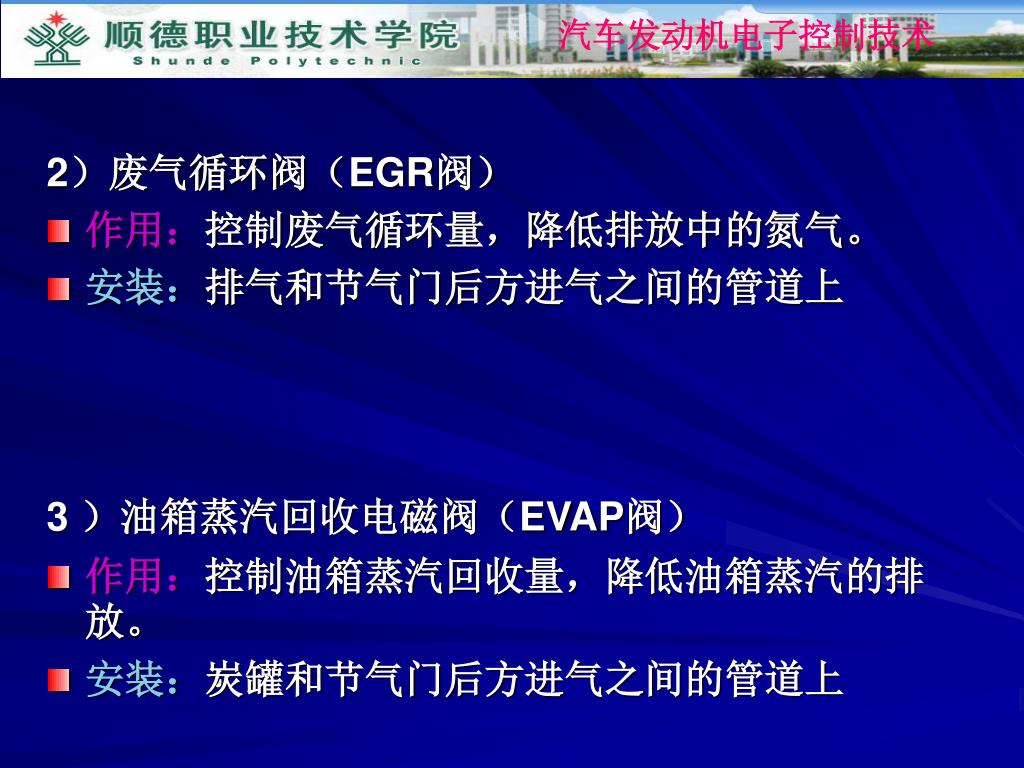 顺德职业技术学院
Shunde Polytechnic
汽车发动机电子控制技术

2）废气循环阀（EGR阀）

作用：控制废气循环量，降低排放中的氮气。

安装：排气和节气门后方进气之间的管道上

3 ）油箱蒸汽回收电磁阀（EVAP阀）

作用：控制油箱蒸汽回收量，降低油箱蒸汽的排放。

安装：炭罐和节气门后方进气之间的管道上